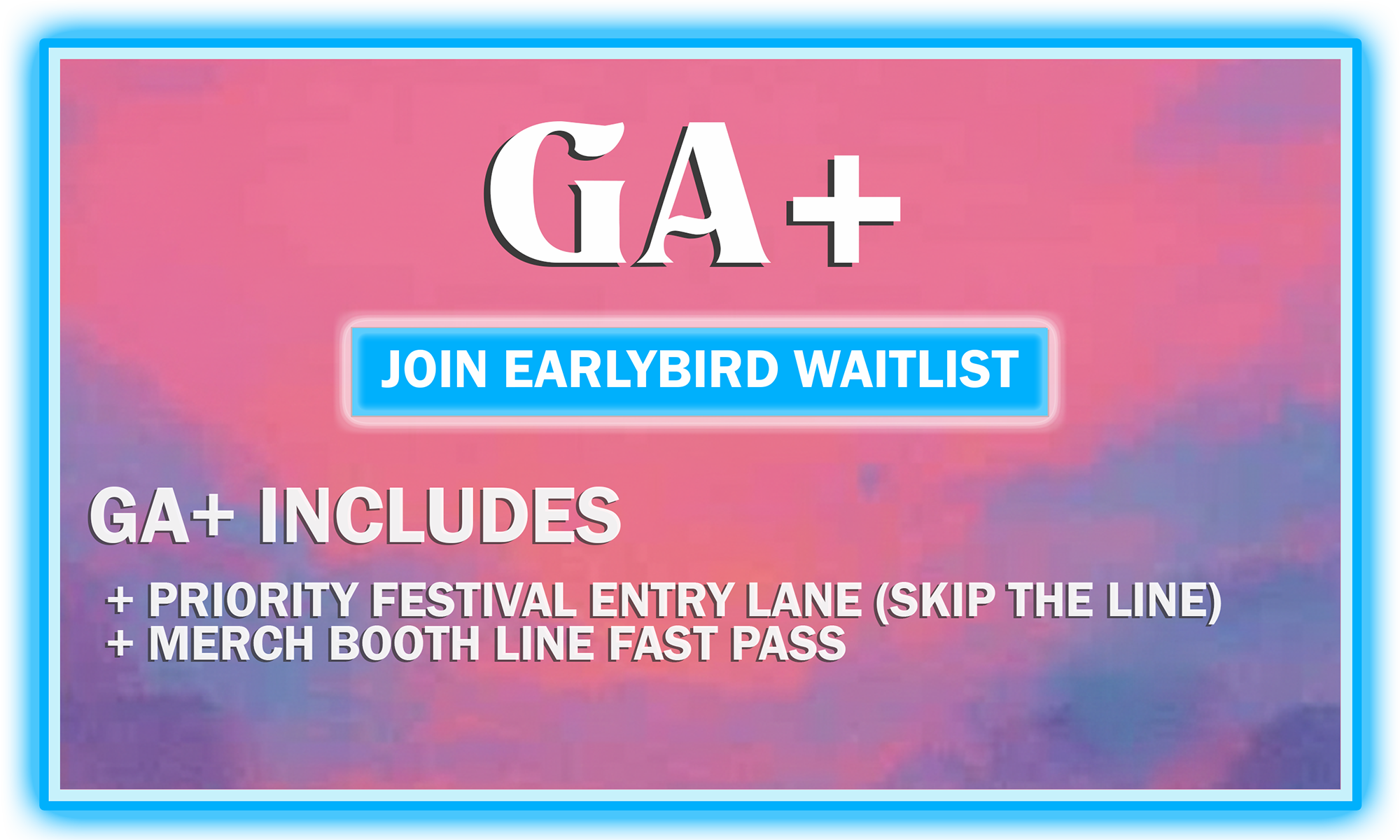 GA+

JOIN EARLYBIRD WAITLIST

GA+ INCLUDES

+ PRIORITY FESTIVAL ENTRY LANE (SKIP THE LINE)
+ MERCH BOOTH LINE FAST PASS